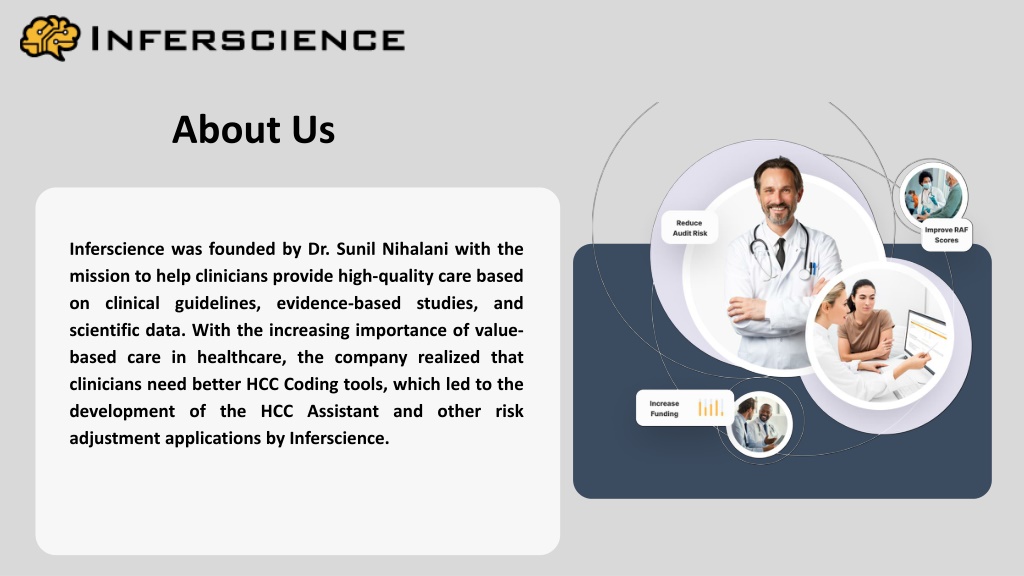 INFERSCIENCE

About Us

Inferscience was founded by Dr. Sunil Nihalani with the mission to help clinicians provide high-quality care based on clinical guidelines, evidence-based studies, and scientific data. With the increasing importance of value-based care in healthcare, the company realized that clinicians need better HCC Coding tools, which led to the development of the HCC Assistant and other risk adjustment applications by Inferscience.

Reduce Audit Risk

Improve RAF Scores

Increase Funding